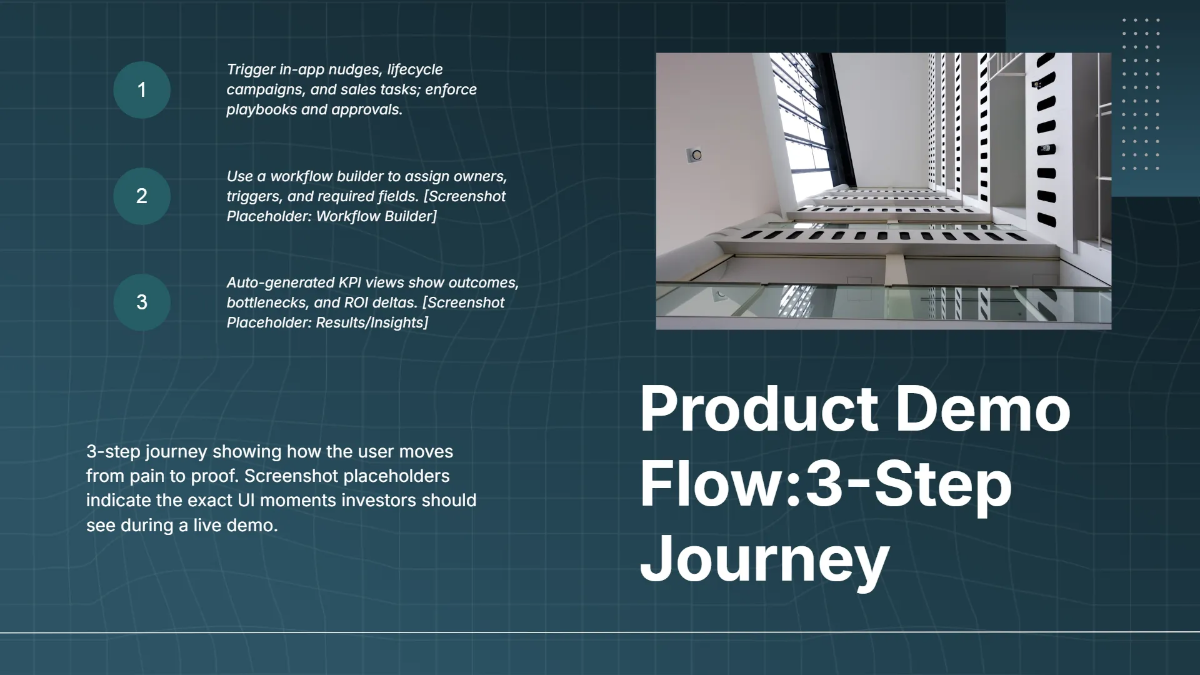 1

Trigger in-app nudges, lifecycle campaigns, and sales tasks; enforce playbooks and approvals.

2

Use a workflow builder to assign owners, triggers, and required fields. [Screenshot Placeholder: Workflow Builder]

3

Auto-generated KPI views show outcomes, bottlenecks, and ROI deltas. [Screenshot Placeholder: Results/Insights]

3-step journey showing how the user moves from pain to proof. Screenshot placeholders indicate the exact UI moments investors should see during a live demo.

Product Demo Flow:3-Step Journey